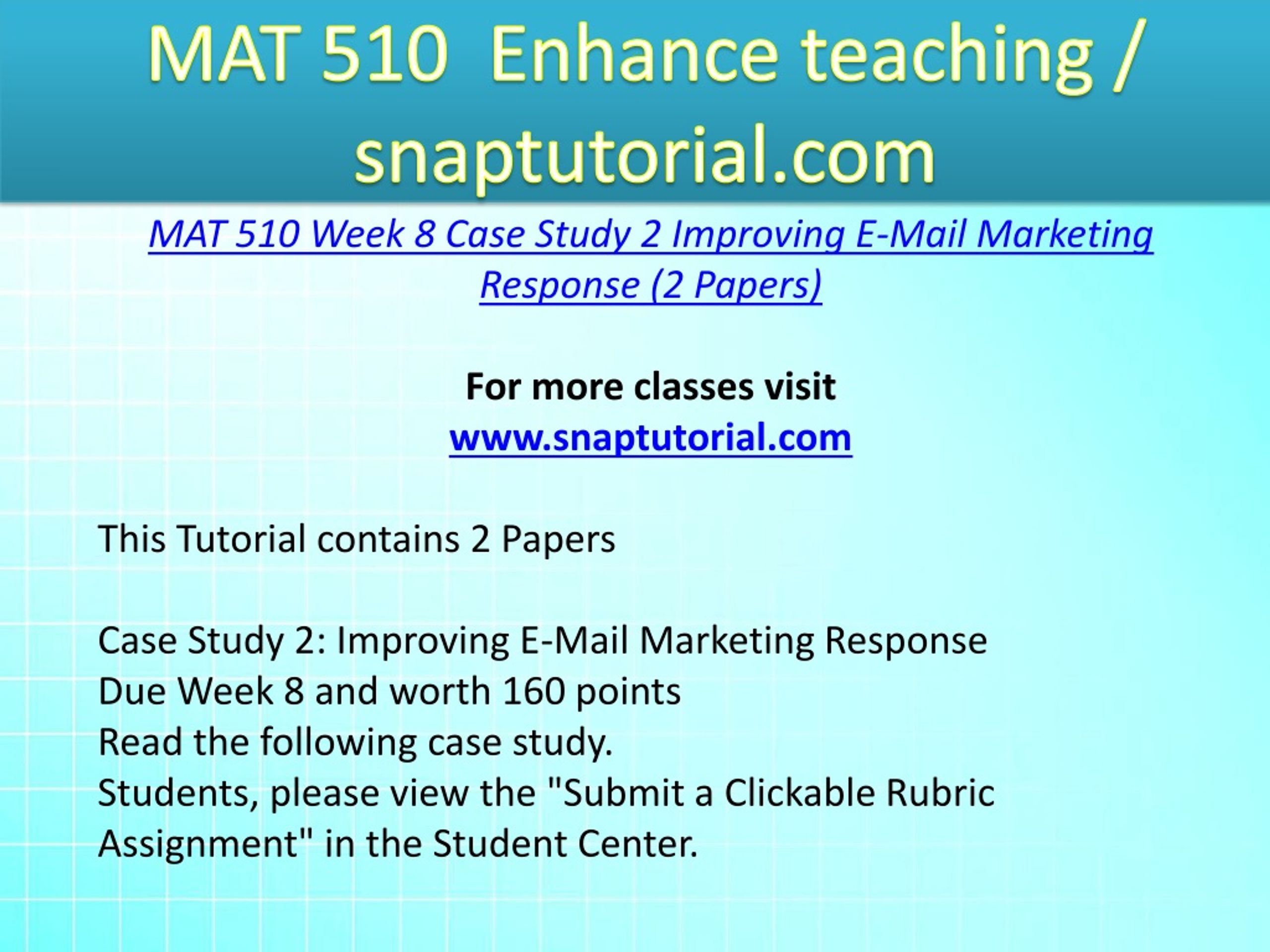 MAT 510 Enhance teaching / snaptutorial.com

MAT 510 Week 8 Case Study 2 Improving E-Mail Marketing Response (2 Papers)

For more classes visit
www.snaptutorial.com

This Tutorial contains 2 Papers

Case Study 2: Improving E-Mail Marketing Response
Due Week 8 and worth 160 points
Read the following case study.
Students, please view the "Submit a Clickable Rubric Assignment" in the Student Center.